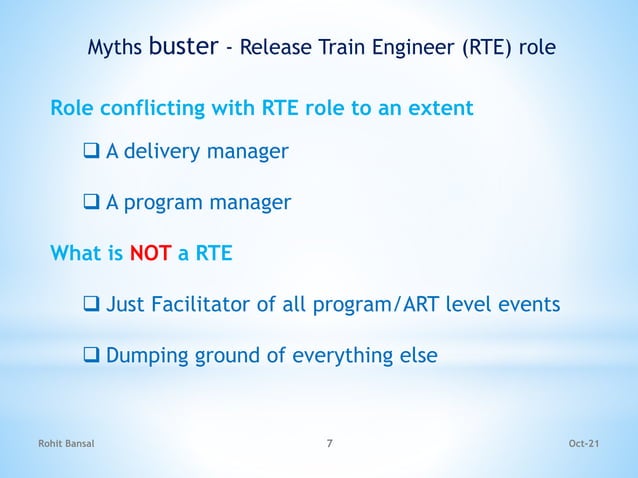 Myths buster - Release Train Engineer (RTE) role

Role conflicting with RTE role to an extent

❑ A delivery manager

❑ A program manager

What is NOT a RTE

❑ Just Facilitator of all program/ART level events

❑ Dumping ground of everything else

Rohit Bansal

7

Oct-21